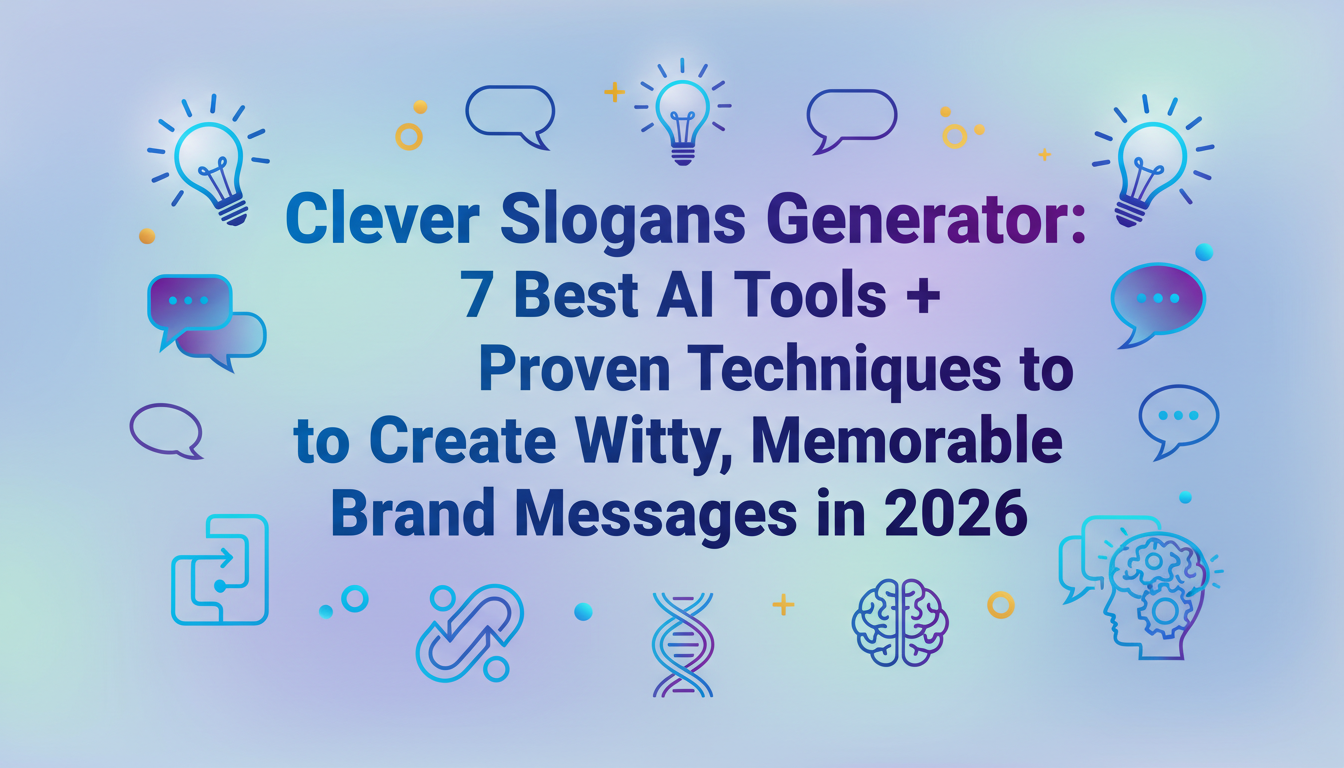 Clever Slogans Generator: 7 Best AI Tools + Proven Techniques to to Create Witty, Memorable Brand Messages in 2026